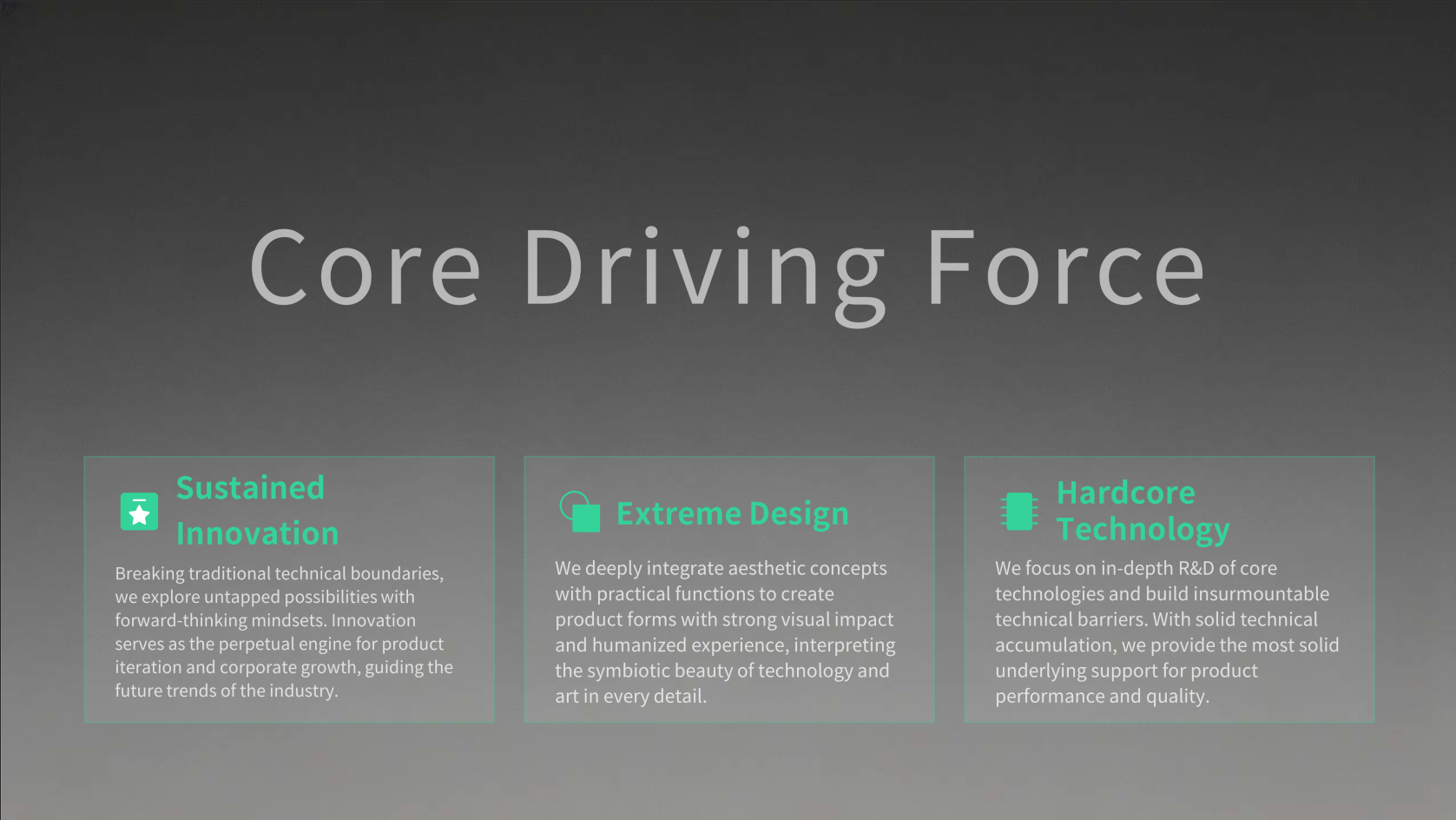 Core Driving Force

Sustained Innovation

Breaking traditional technical boundaries, we explore untapped possibilities with forward-thinking mindsets. Innovation serves as the perpetual engine for product iteration and corporate growth, guiding the future trends of the industry.

Extreme Design

We deeply integrate aesthetic concepts with practical functions to create product forms with strong visual impact and humanized experience, interpreting the symbiotic beauty of technology and art in every detail.

Hardcore Technology

We focus on in-depth R&D of core technologies and build insurmountable technical barriers. With solid technical accumulation, we provide the most solid underlying support for product performance and quality.